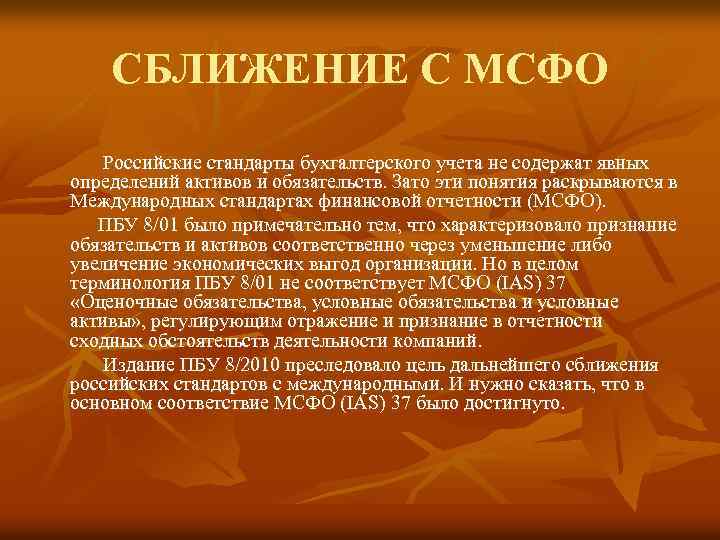 СБЛИЖЕНИЕ С МСФО

Российские стандарты бухгалтерского учета не содержат явных определений активов и обязательств. Зато эти понятия раскрываются в Международных стандартах финансовой отчетности (МСФО).

ПБУ 8/01 было примечательно тем, что характеризовало признание обязательств и активов соответственно через уменьшение либо увеличение экономических выгод организации. Но в целом терминология ПБУ 8/01 не соответствует МСФО (IAS) 37 «Оценочные обязательства, условные обязательства и условные активы», регулирующим отражение и признание в отчетности сходных обстоятельств деятельности компаний.

Издание ПБУ 8/2010 преследовало цель дальнейшего сближения российских стандартов с международными. И нужно сказать, что в основном соответствие МСФО (IAS) 37 было достигнуто.